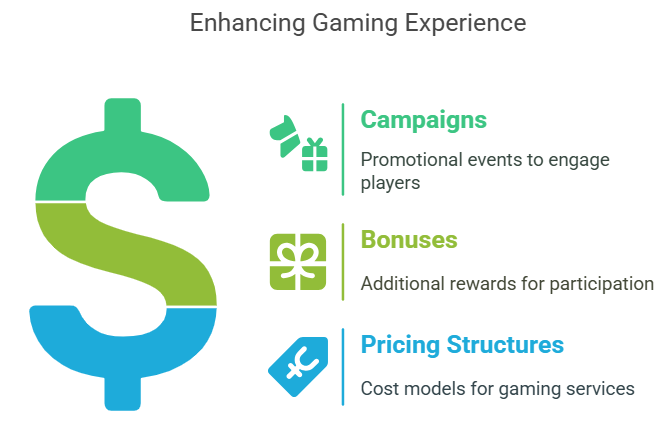 Enhancing Gaming Experience

Campaigns

Promotional events to engage players

Bonuses

Additional rewards for participation

Pricing Structures

Cost models for gaming services